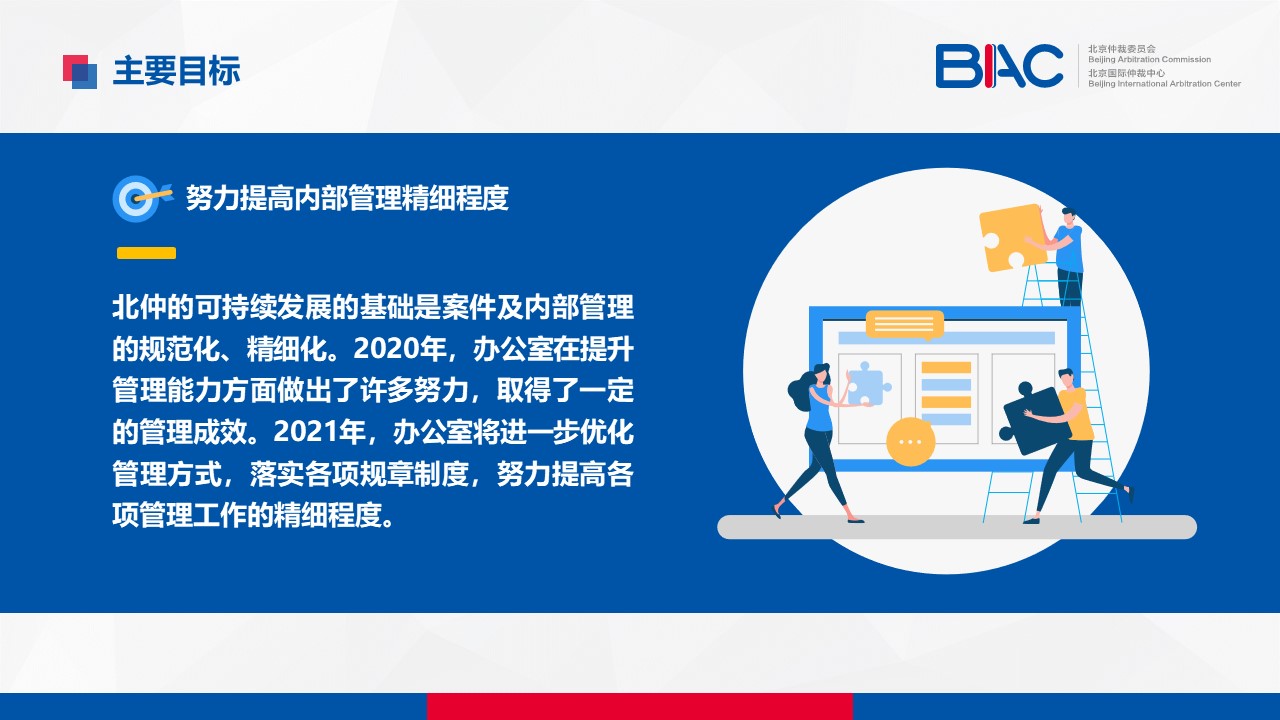 主要目标

BIAC 北京仲裁委员会 Beijing Arbitration Commission 北京国际仲裁中心 Beijing International Arbitration Center

努力提高内部管理精细程度

北仲的可持续发展的基础是案件及内部管理的规范化、精细化。2020年，办公室在提升管理能力方面做出了许多努力，取得了一定的管理成效。2021年，办公室将进一步优化管理方式，落实各项规章制度，努力提高各项管理工作的精细程度。

...